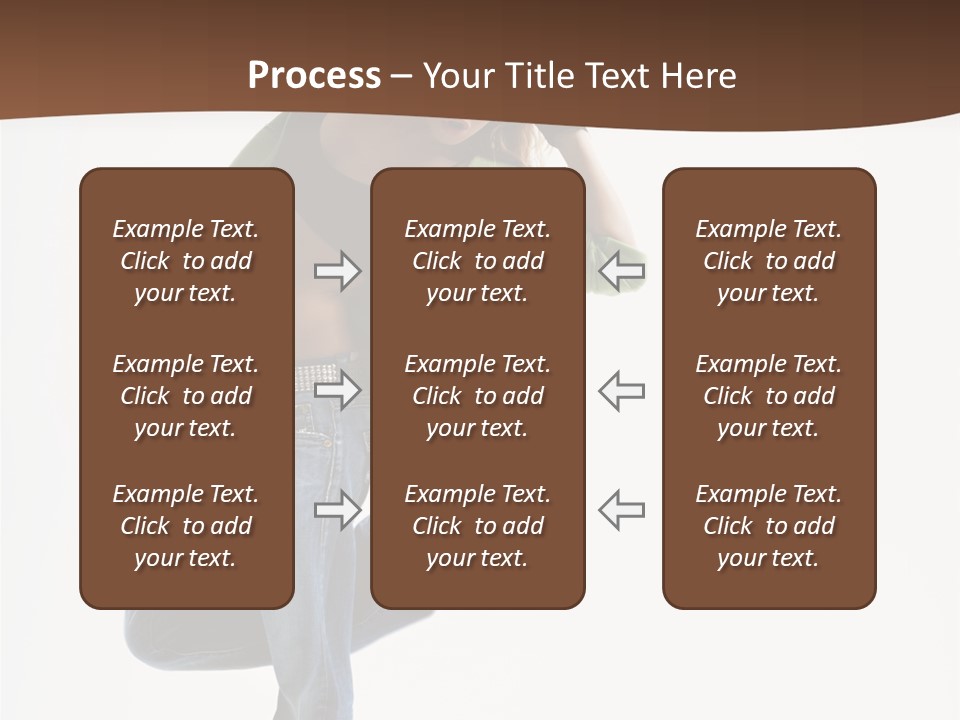 Process – Your Title Text Here

Example Text. Click to add your text.

Example Text. Click to add your text.

Example Text. Click to add your text.

Example Text. Click to add your text.

Example Text. Click to add your text.

Example Text. Click to add your text.

Example Text. Click to add your text.

Example Text. Click to add your text.

Example Text. Click to add your text.